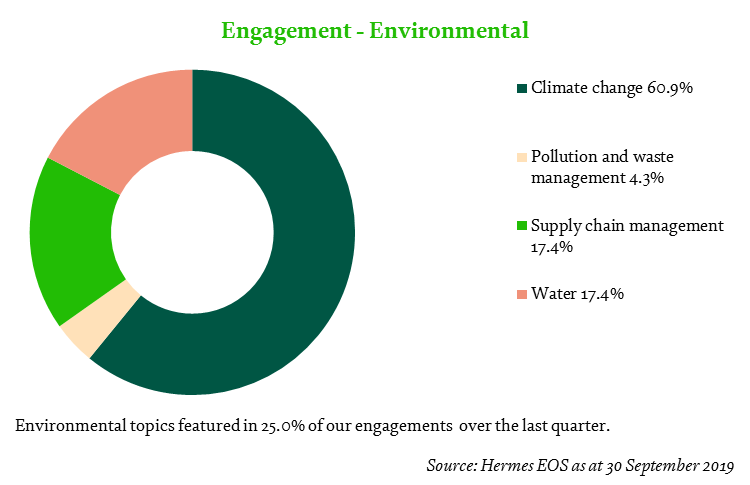 Engagement - Environmental

Climate change 60.9%

Pollution and waste management 4.3%

Supply chain management 17.4%

Water 17.4%

Environmental topics featured in 25.0% of our engagements over the last quarter.

Source: Hermes EOS as at 30 September 2019